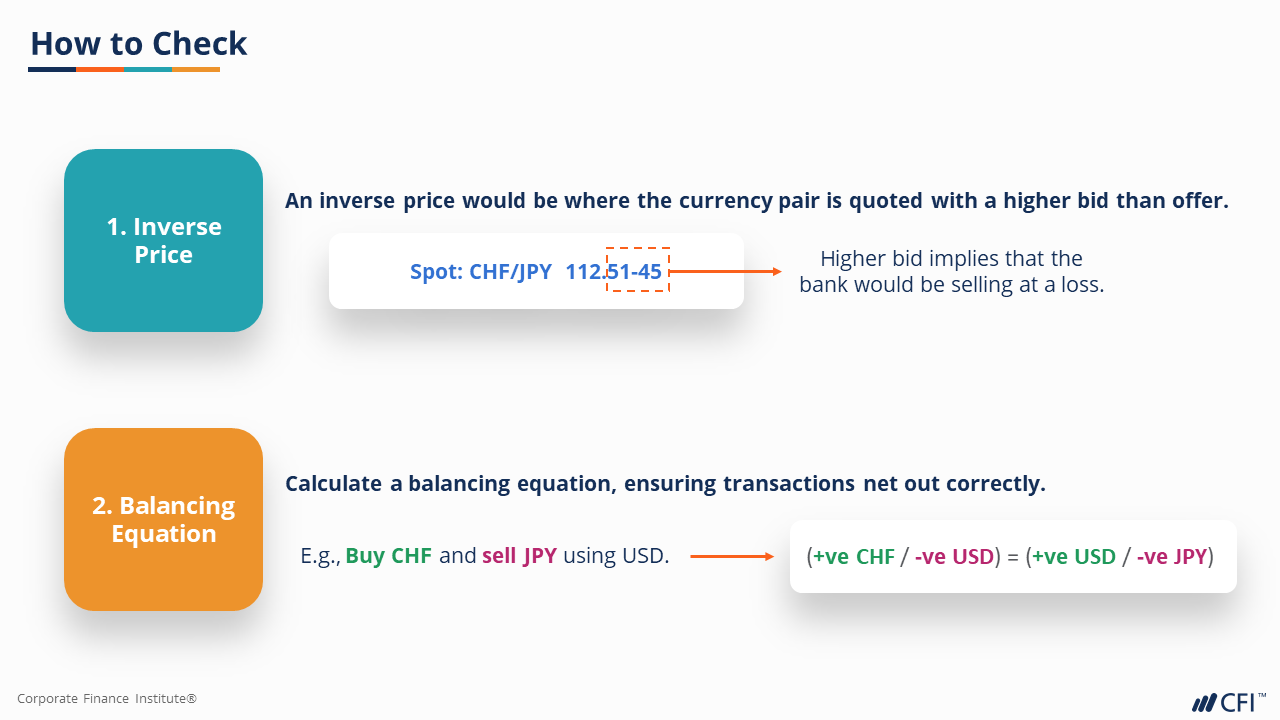 How to Check

1. Inverse Price

An inverse price would be where the currency pair is quoted with a higher bid than offer.

Spot: CHF/JPY 112.51-45

Higher bid implies that the bank would be selling at a loss.

2. Balancing Equation

Calculate a balancing equation, ensuring transactions net out correctly.

E.g., Buy CHF and sell JPY using USD.

(+ve CHF / -ve USD) = (+ve USD / -ve JPY)

Corporate Finance Institute®

CFI™